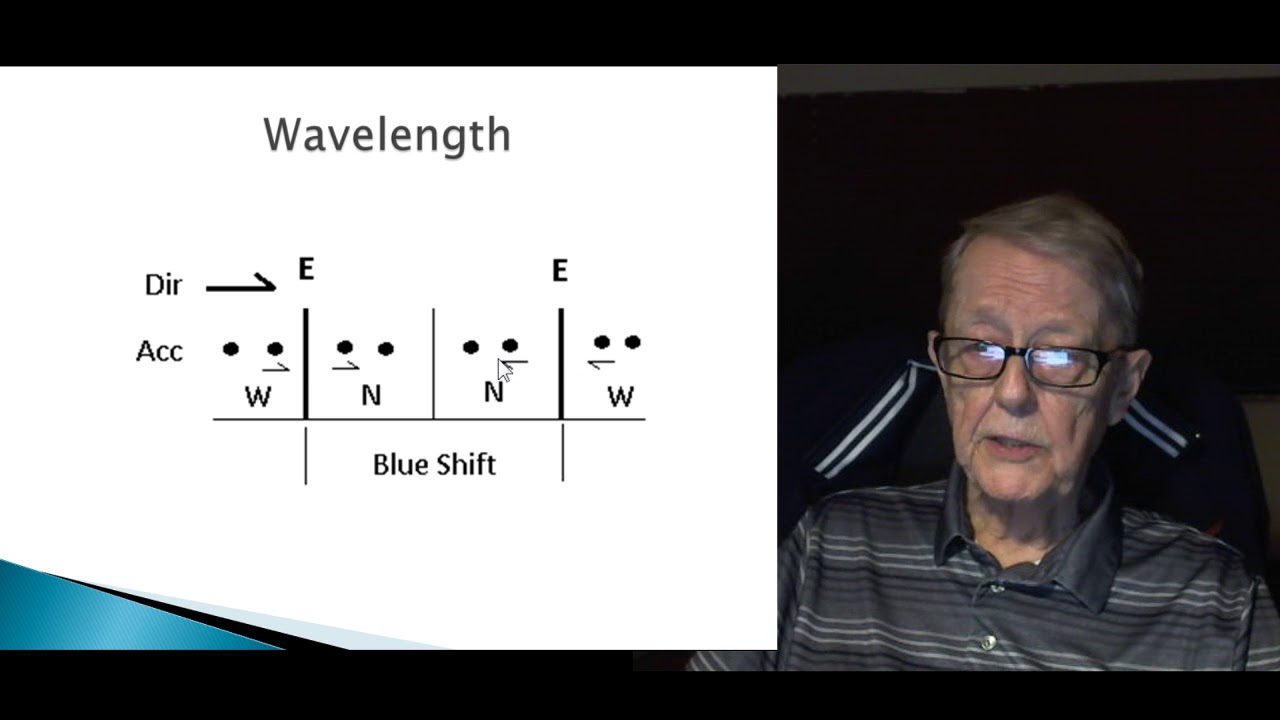 Wavelength

Dir E E

Acc

W N N W

Blue Shift